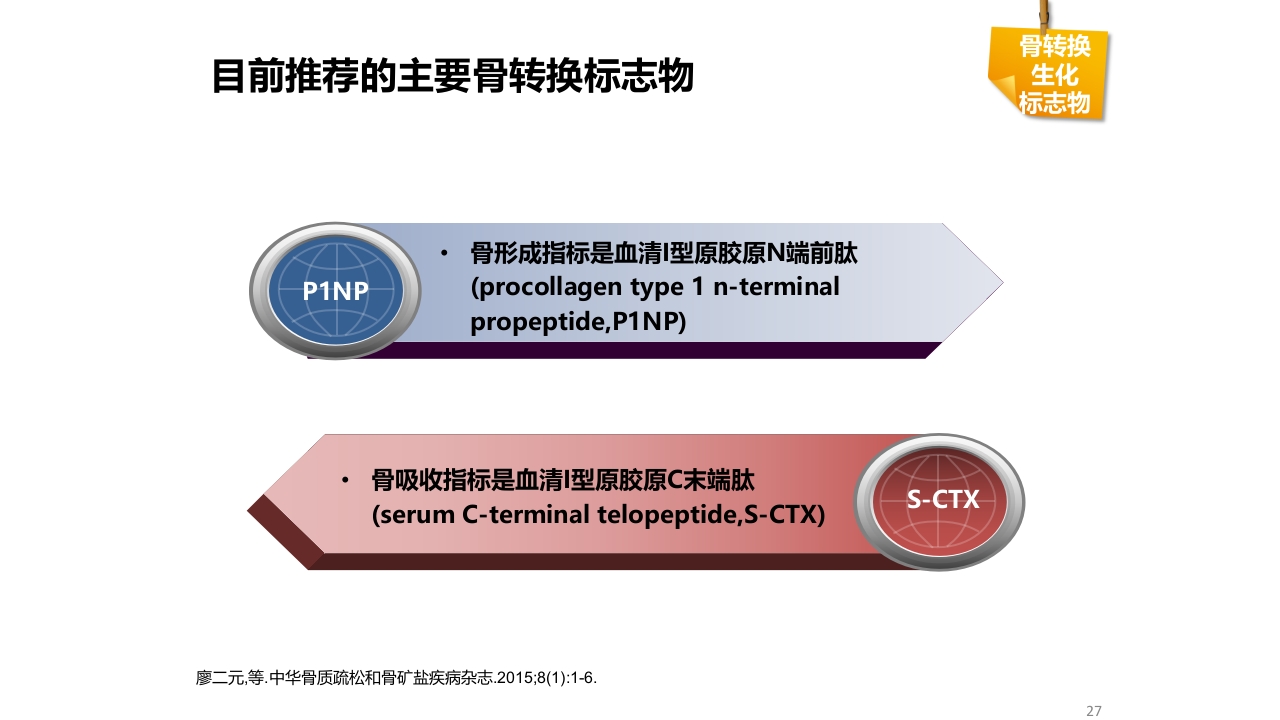 目前推荐的主要骨转换标志物

骨转换
生化
标志物

P1NP

• 骨形成指标是血清I型原胶原N端前肽 (procollagen type 1 n-terminal propeptide,P1NP)

• 骨吸收指标是血清I型原胶原C末端肽 (serum C-terminal telopeptide,S-CTX)

S-CTX

廖二元,等.中华骨质疏松和骨矿盐疾病杂志.2015;8(1):1-6.

27